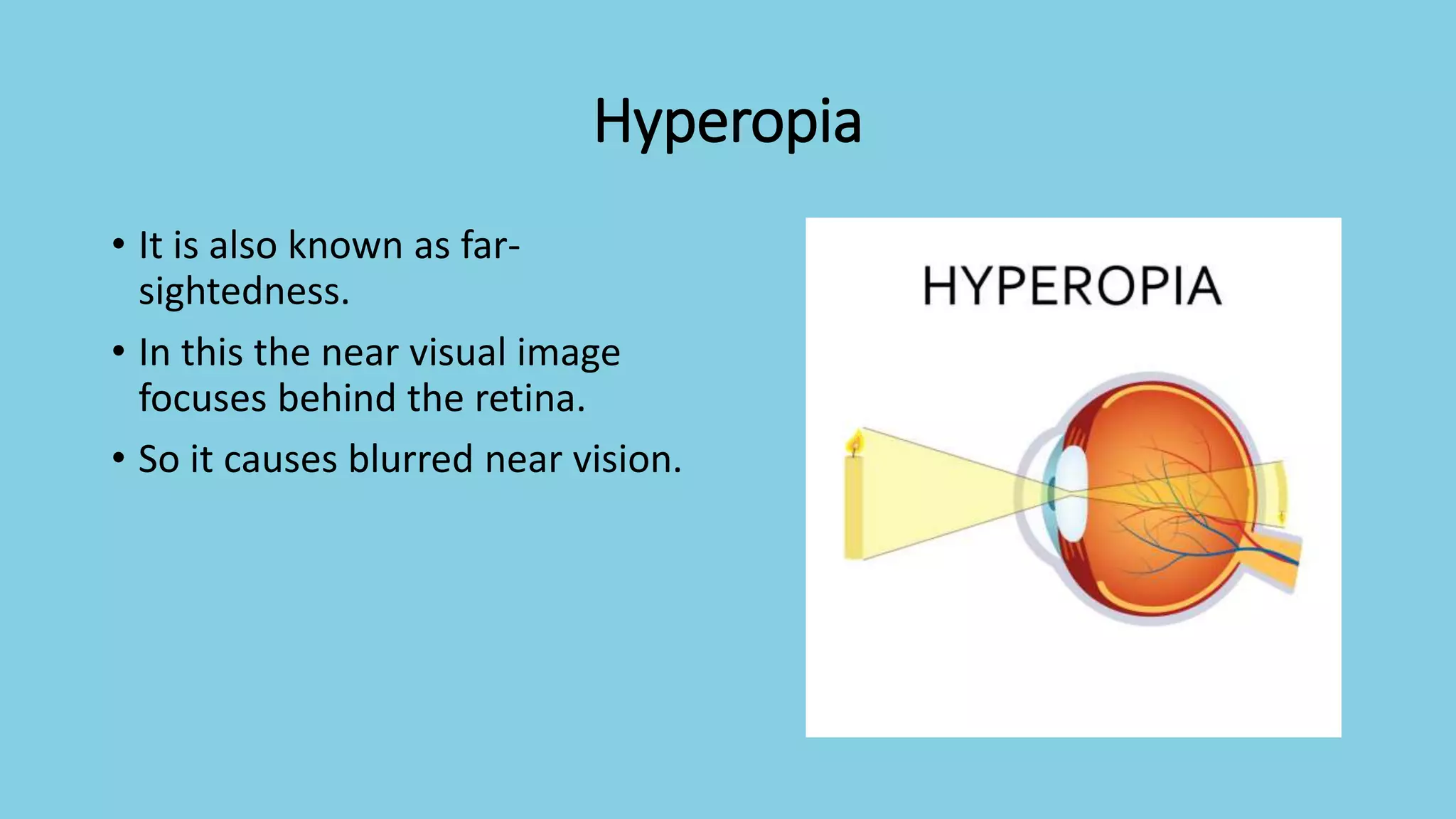 Hyperopia

• It is also known as far-sightedness.
• In this the near visual image focuses behind the retina.
• So it causes blurred near vision.

HYPEROPIA